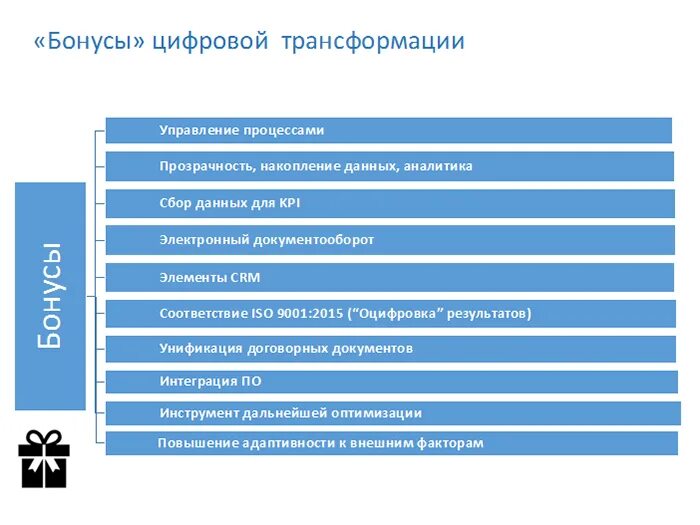 «Бонусы» цифровой трансформации

Бонусы

Управление процессами

Прозрачность, накопление данных, аналитика

Сбор данных для KPI

Электронный документооборот

Элементы CRM

Соответствие ISO 9001:2015 (“Оцифровка” результатов)

Унификация договорных документов

Интеграция ПО

Инструмент дальнейшей оптимизации

Повышение адаптивности к внешним факторам